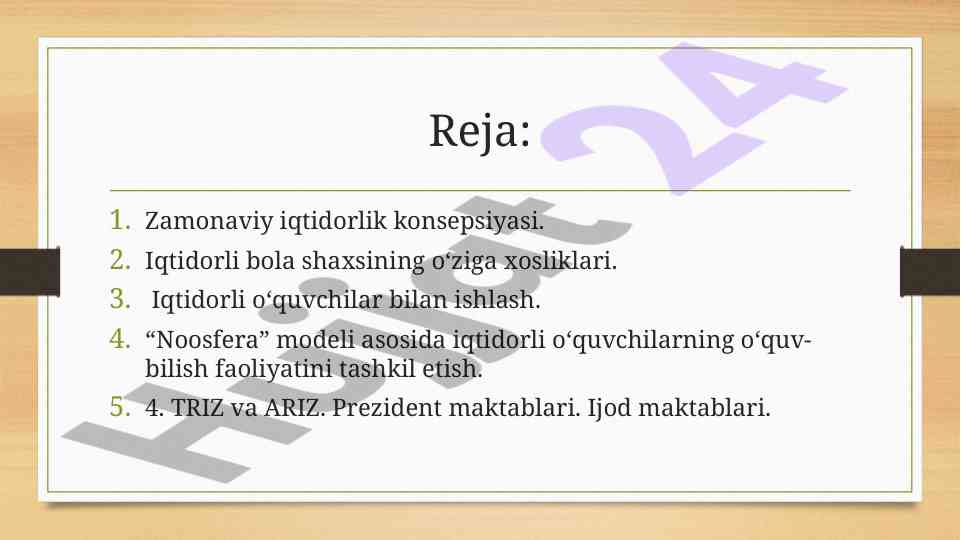 Reja:

1. Zamonaviy iqtidorlik konsepsiyasi.
2. Iqtidorli bola shaxsining o‘ziga xosliklari.
3. Iqtidorli o‘quvchilar bilan ishlash.
4. “Noosfera” modeli asosida iqtidorli o‘quvchilarning o‘quv-bilish faoliyatini tashkil etish.
5. 4. TRIZ va ARIZ. Prezident maktablari. Ijod maktablari.

Hujjat 24